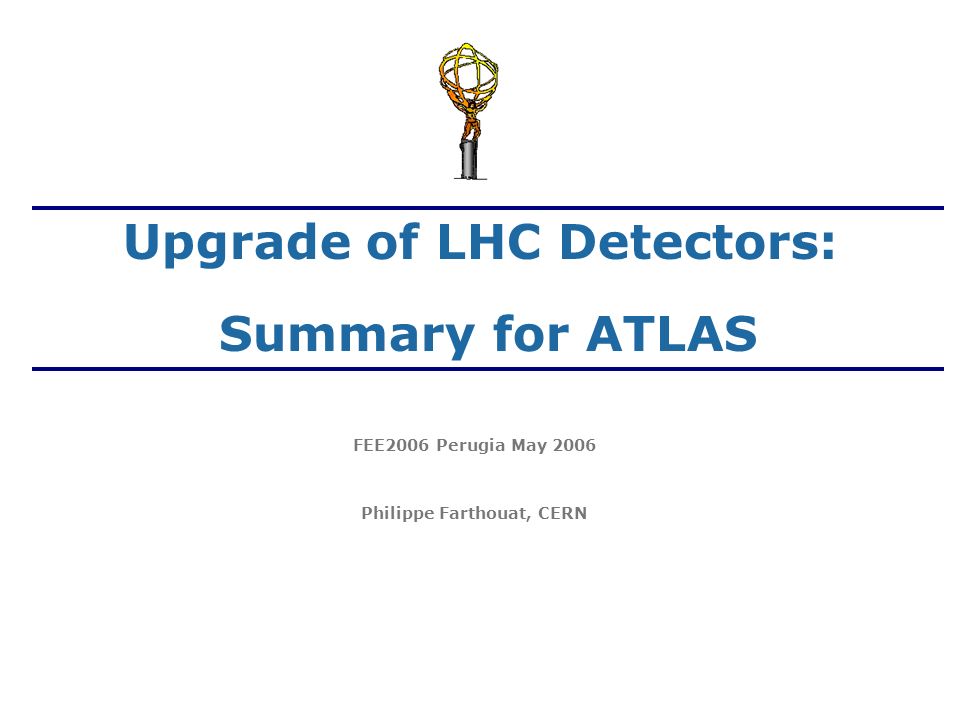 Upgrade of LHC Detectors:

Summary for ATLAS

FEE2006 Perugia May 2006

Philippe Farthouat, CERN